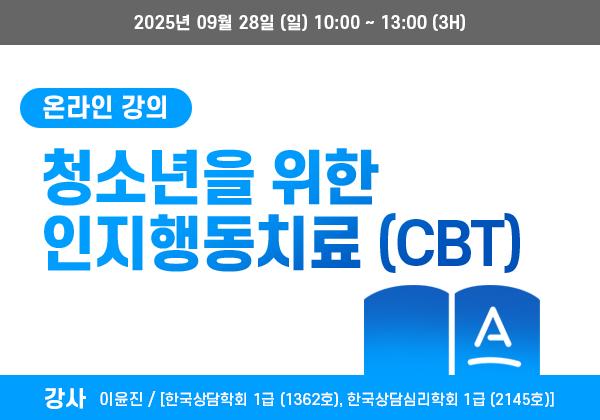 2025년 09월 28일 (일) 10:00 ~ 13:00 (3H)

온라인 강의

청소년을 위한
인지행동치료 (CBT)

A

강사 이윤진 / [한국상담학회 1급 (1362호), 한국상담심리학회 1급 (2145호)]